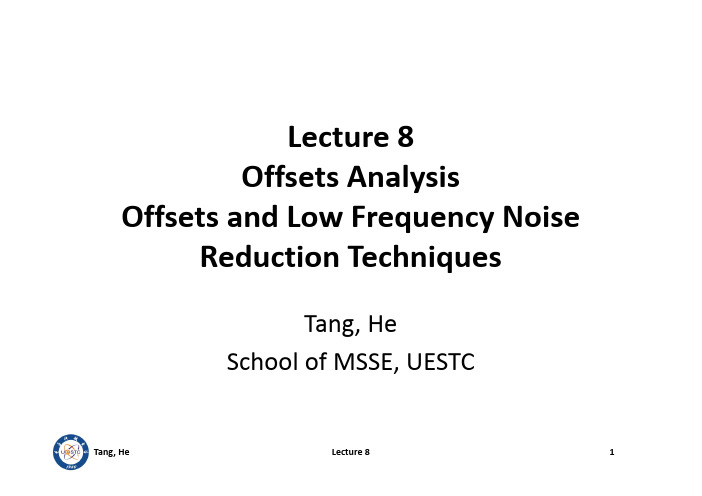 Lecture 8
Offsets Analysis
Offsets and Low Frequency Noise Reduction Techniques

Tang, He
School of MSSE, UESTC

UESTC 1956

Tang, He

Lecture 8

1